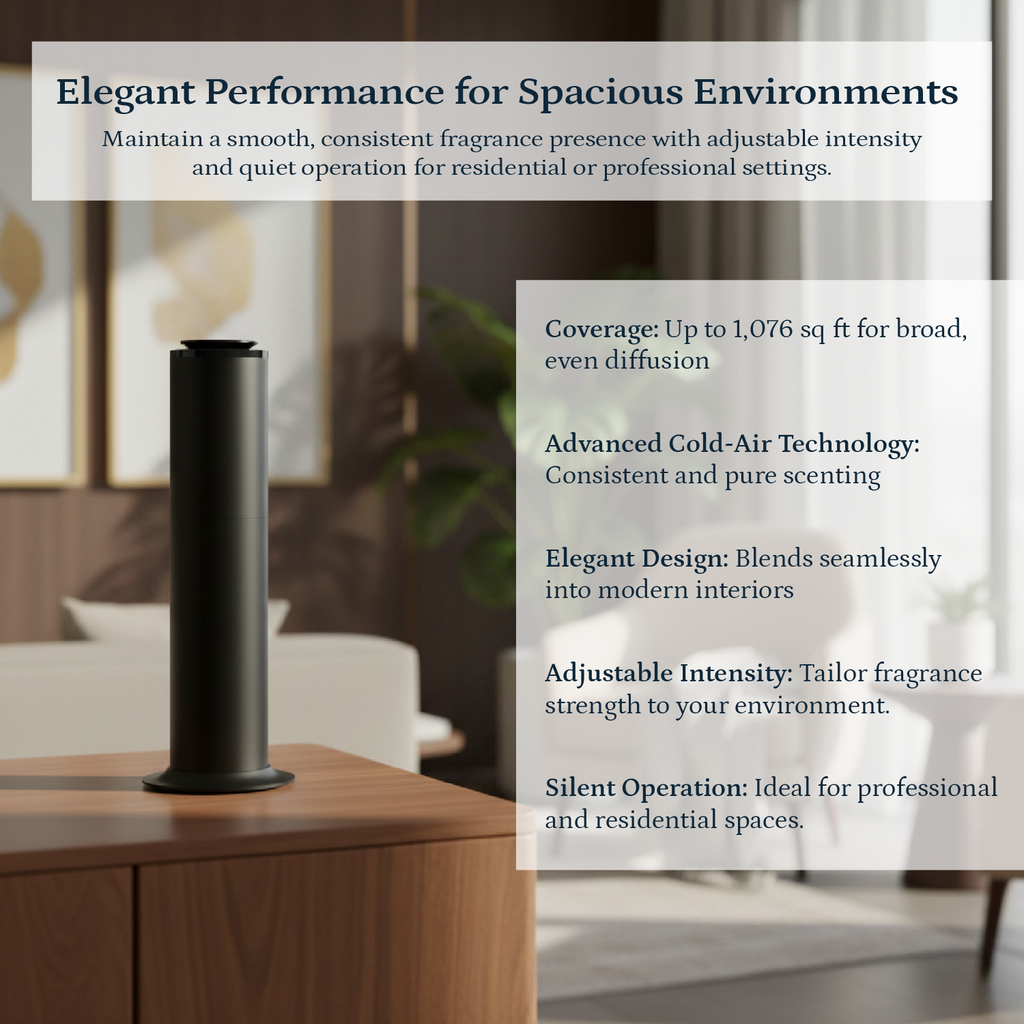 Elegant Performance for Spacious Environments

Maintain a smooth, consistent fragrance presence with adjustable intensity and quiet operation for residential or professional settings.

Coverage: Up to 1,076 sq ft for broad, even diffusion

Advanced Cold-Air Technology: Consistent and pure scenting

Elegant Design: Blends seamlessly into modern interiors

Adjustable Intensity: Tailor fragrance strength to your environment.

Silent Operation: Ideal for professional and residential spaces.